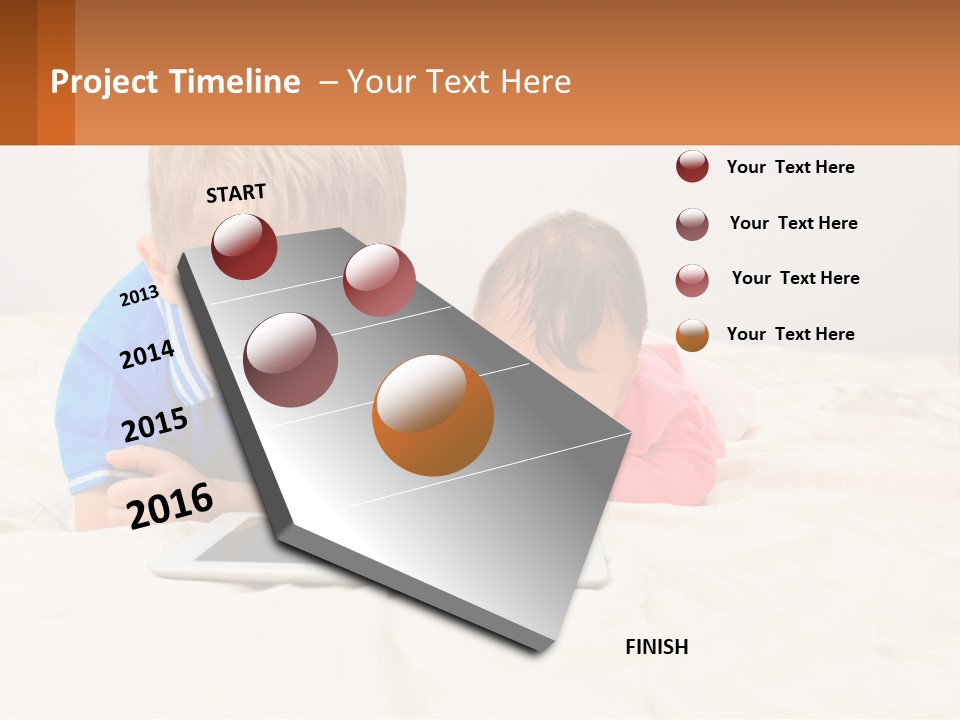 Project Timeline – Your Text Here

START

2013

2014

2015

2016

FINISH

Your Text Here

Your Text Here

Your Text Here

Your Text Here